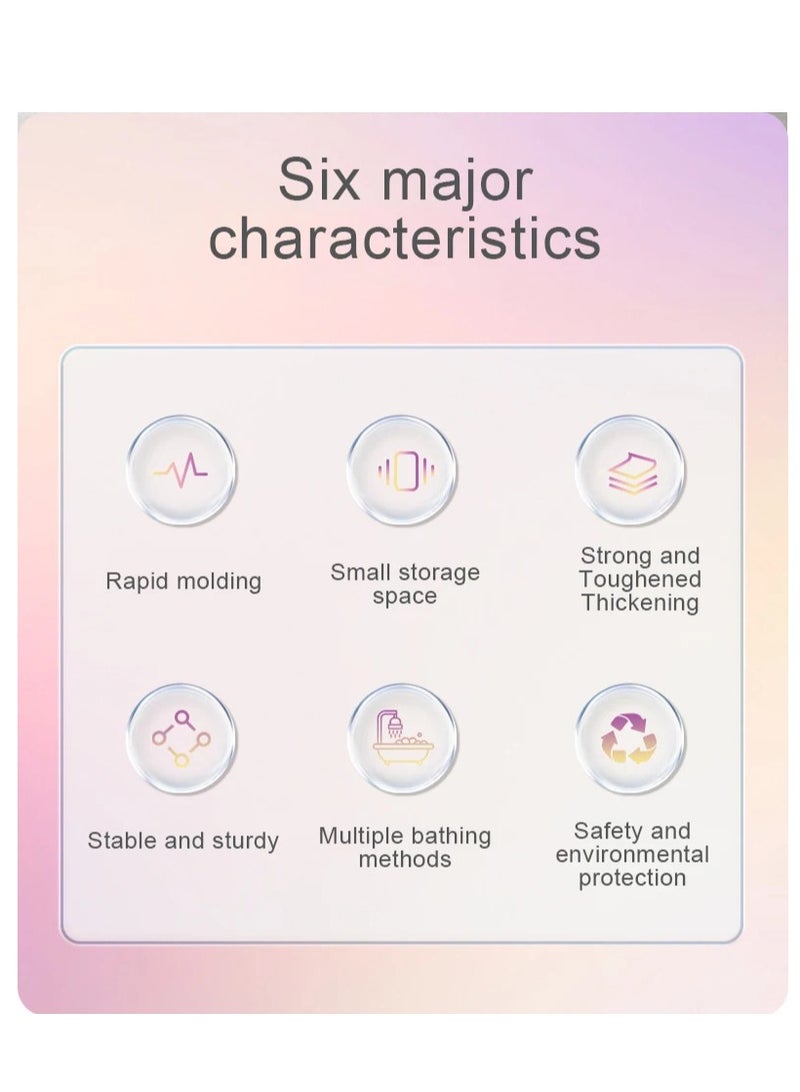 Six major characteristics

Rapid molding

Small storage space

Strong and Toughened Thickening

Stable and sturdy

Multiple bathing methods

Safety and environmental protection